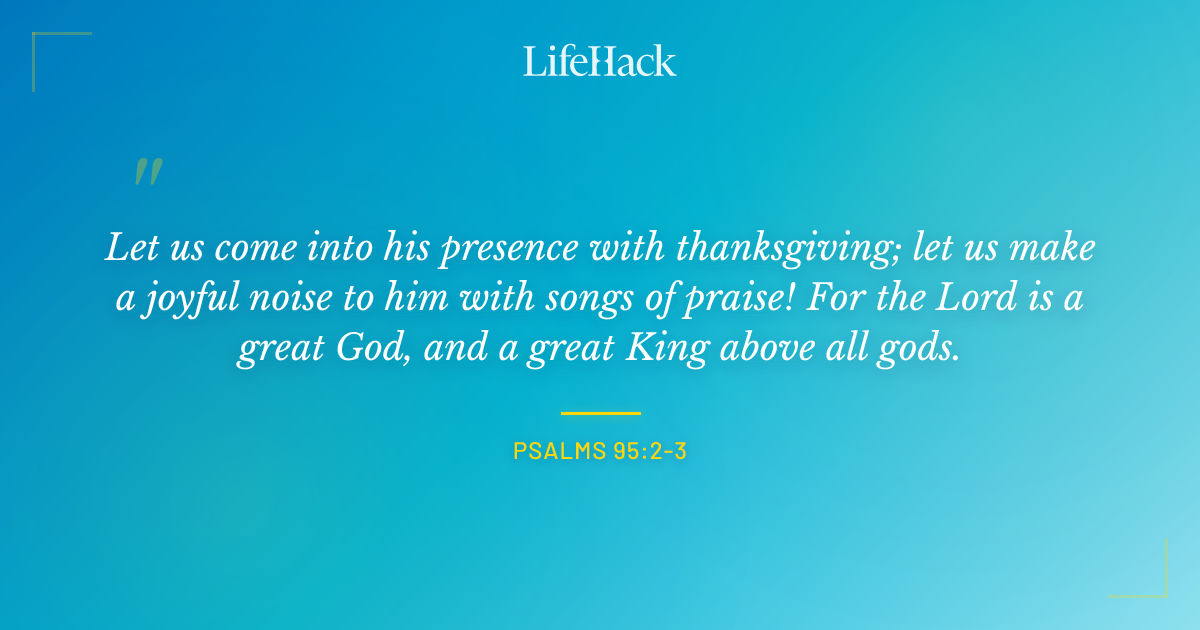 LifeHack

"

Let us come into his presence with thanksgiving; let us make a joyful noise to him with songs of praise! For the Lord is a great God, and a great King above all gods.

PSALMS 95:2-3